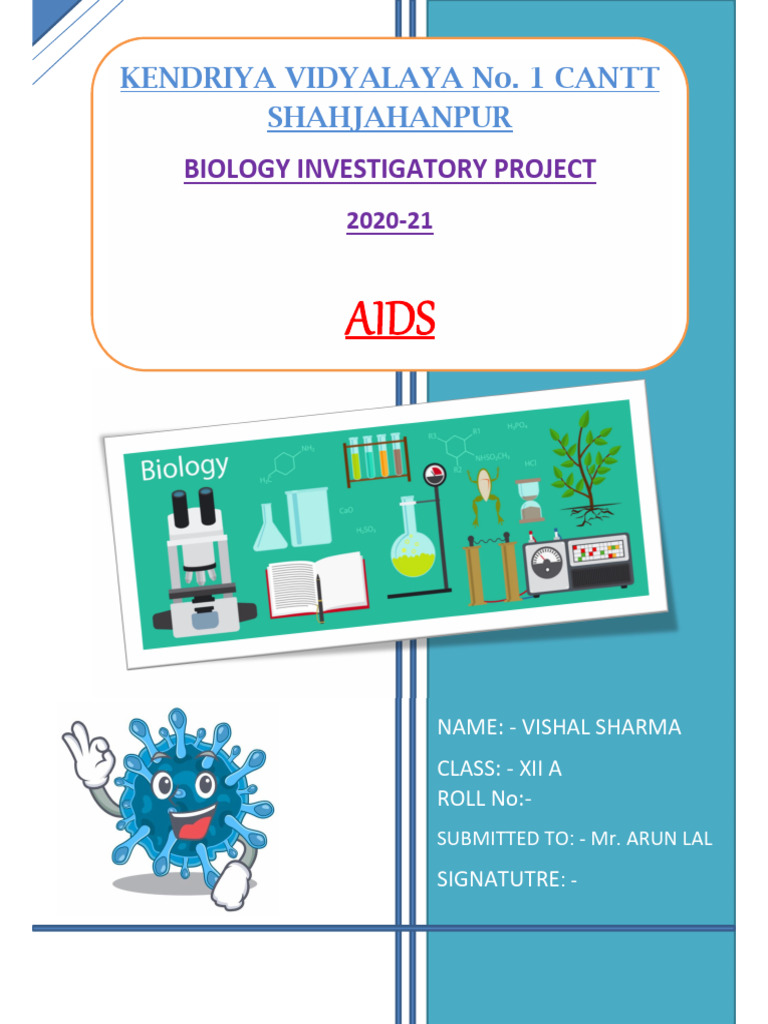 KENDRIYA VIDYALAYA No. 1 CANTT SHAHJAHANPUR

BIOLOGY INVESTIGATORY PROJECT

2020-21

AIDS

Biology

NAME: - VISHAL SHARMA

CLASS: - XII A
ROLL No:-

SUBMITTED TO: - Mr. ARUN LAL

SIGNATUTRE: -